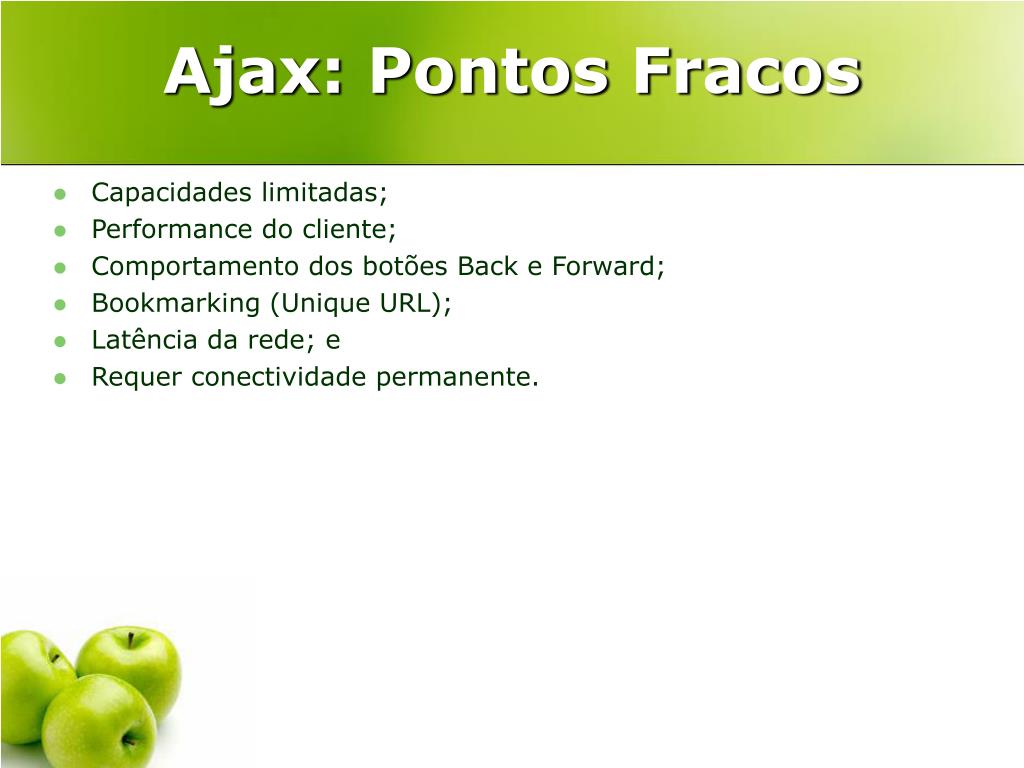 Ajax: Pontos Fracos

- Capacidades limitadas;
- Performance do cliente;
- Comportamento dos botões Back e Forward;
- Bookmarking (Unique URL);
- Latência da rede; e
- Requer conectividade permanente.